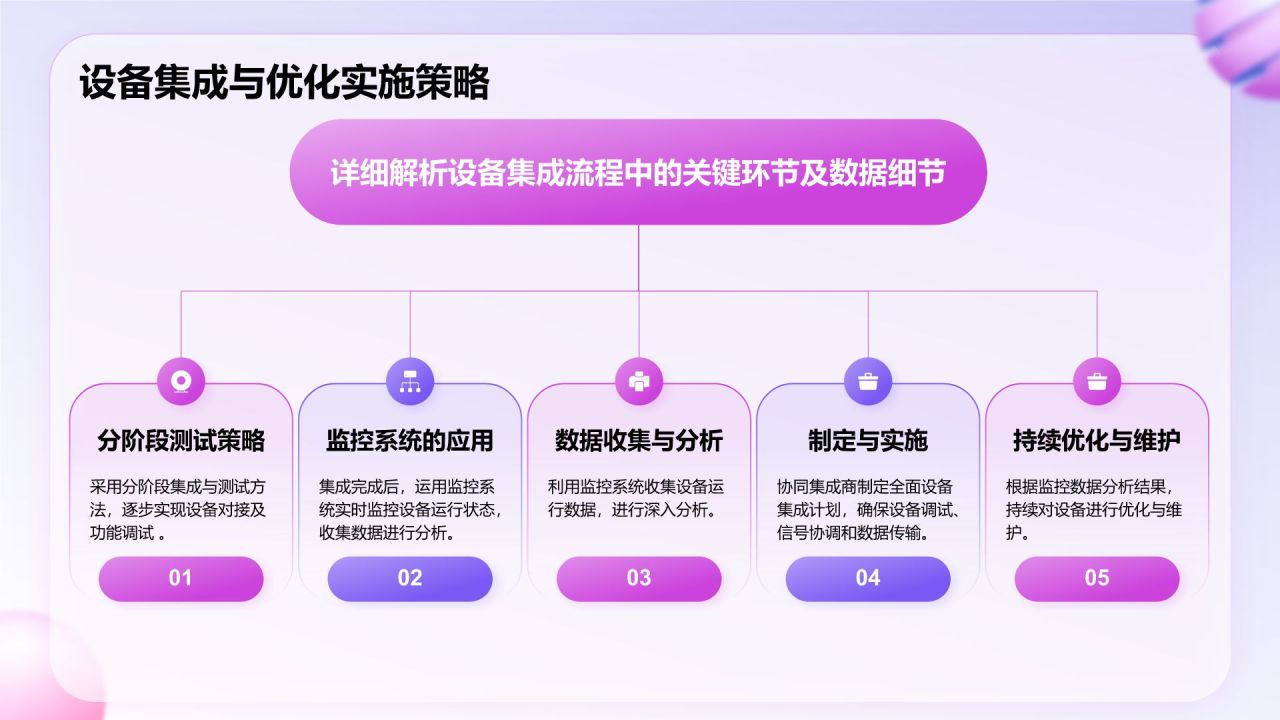 设备集成与优化实施策略

详细解析设备集成流程中的关键环节及数据细节

分阶段测试策略

采用分阶段集成与测试方法，逐步实现设备对接及功能调试 。

01

监控系统的应用

集成完成后，运用监控系统实时监控设备运行状态，收集数据进行分析。

02

数据收集与分析

利用监控系统收集设备运行数据，进行深入分析。

03

制定与实施

协同集成商制定全面设备集成计划，确保设备调试、信号协调和数据传输。

04

持续优化与维护

根据监控数据分析结果，持续对设备进行优化与维护。

05